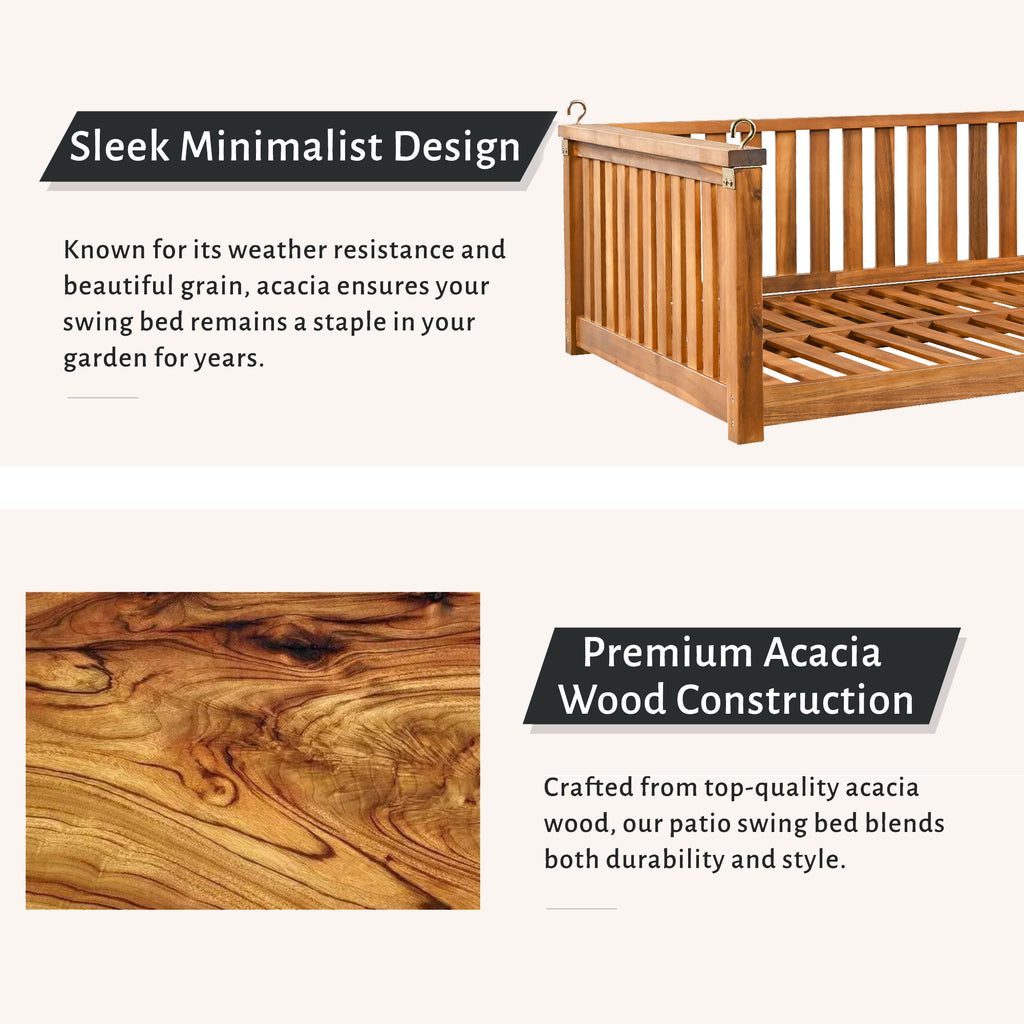 Sleek Minimalist Design

Known for its weather resistance and beautiful grain, acacia ensures your swing bed remains a staple in your garden for years.

Premium Acacia
Wood Construction

Crafted from top-quality acacia wood, our patio swing bed blends both durability and style.